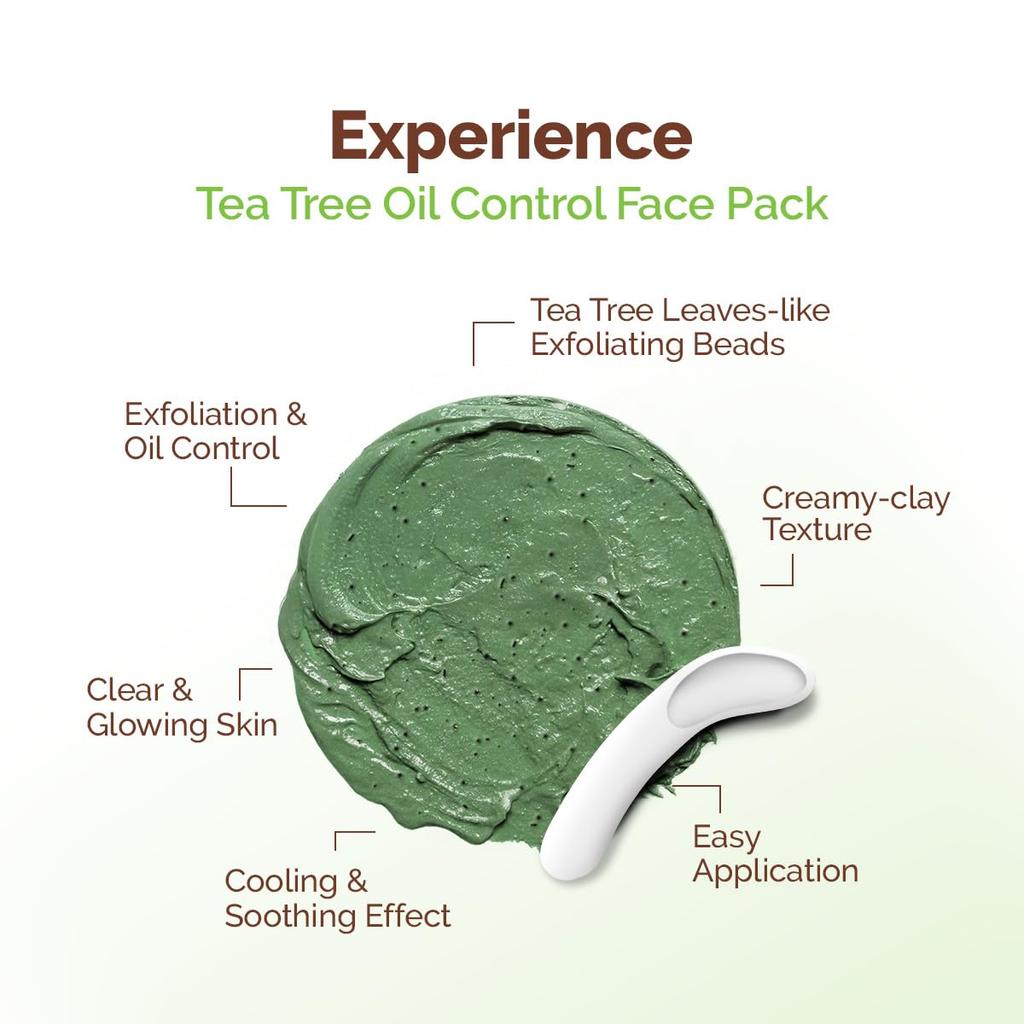 Experience
Tea Tree Oil Control Face Pack

Tea Tree Leaves-like Exfoliating Beads

Exfoliation & Oil Control

Creamy-clay Texture

Clear & Glowing Skin

Easy Application

Cooling & Soothing Effect